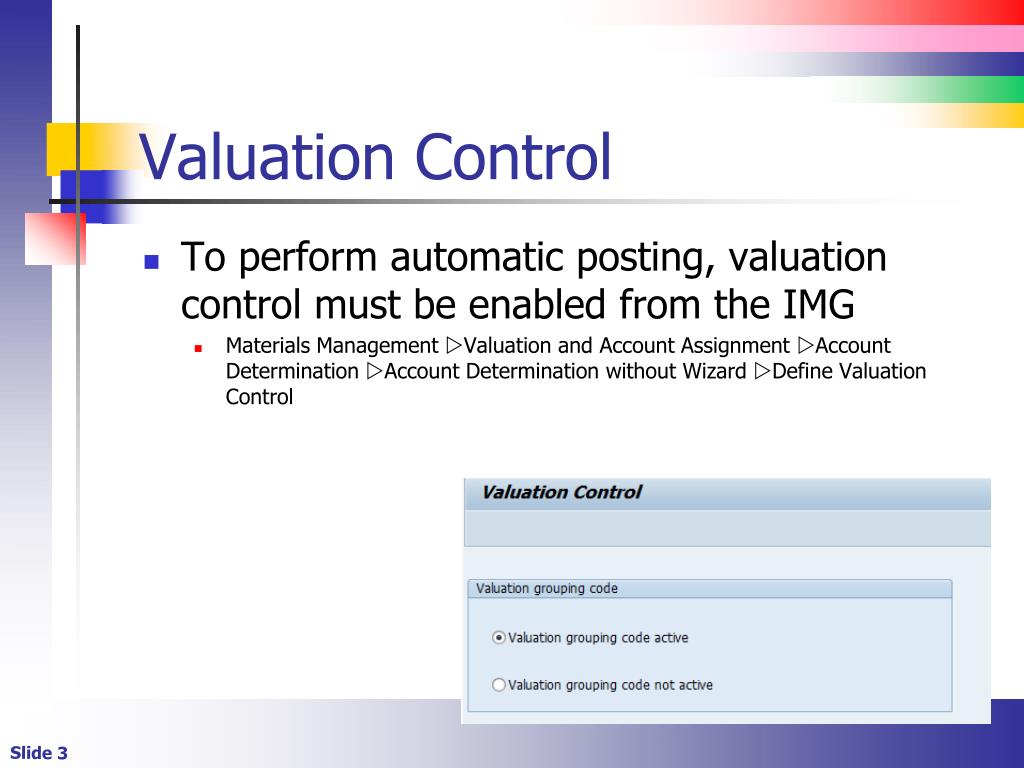 Valuation Control

To perform automatic posting, valuation control must be enabled from the IMG

Materials Management ▷Valuation and Account Assignment ▷Account Determination ▷Account Determination without Wizard ▷Define Valuation Control

Valuation Control

Valuation grouping code

Valuation grouping code active

Valuation grouping code not active

Slide 3